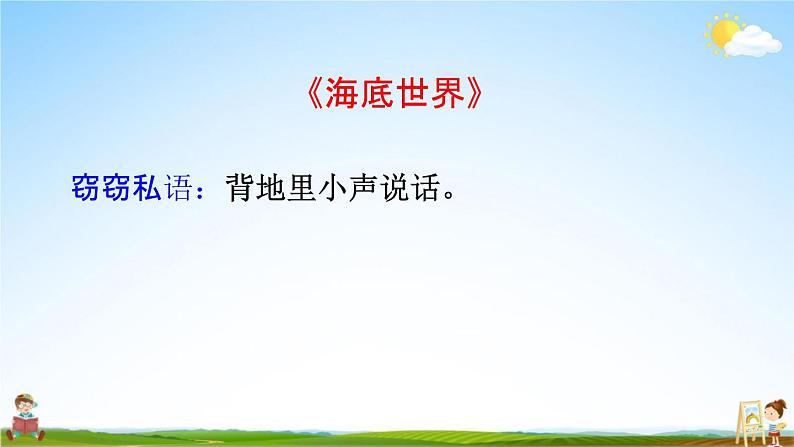 《海底世界》

窃窃私语：背地里小声说话。